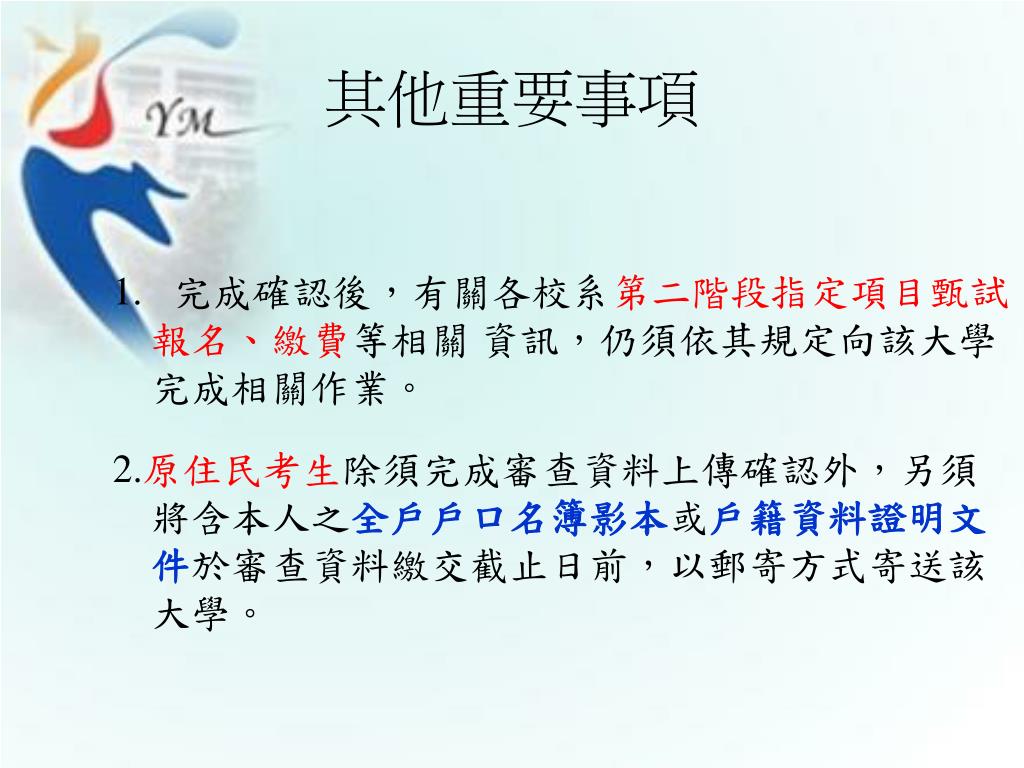 YM

其他重要事項

1. 完成確認後，有關各校系第二階段指定項目甄試報名、繳費等相關 資訊，仍須依其規定向該大學完成相關作業。

2.原住民考生除須完成審查資料上傳確認外，另須將含本人之全戶戶口名簿影本或戶籍資料證明文件於審查資料繳交截止日前，以郵寄方式寄送該大學。